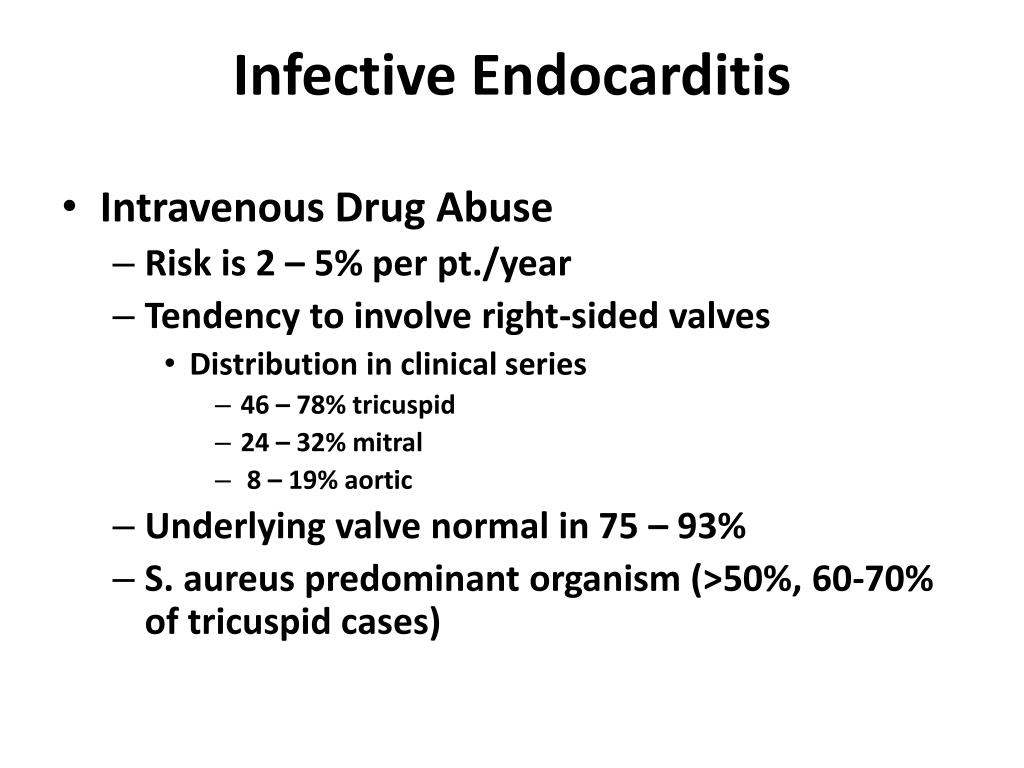 Infective Endocarditis

• Intravenous Drug Abuse
– Risk is 2 – 5% per pt./year
– Tendency to involve right-sided valves
• Distribution in clinical series
– 46 – 78% tricuspid
– 24 – 32% mitral
– 8 – 19% aortic
– Underlying valve normal in 75 – 93%
– S. aureus predominant organism (>50%, 60-70% of tricuspid cases)